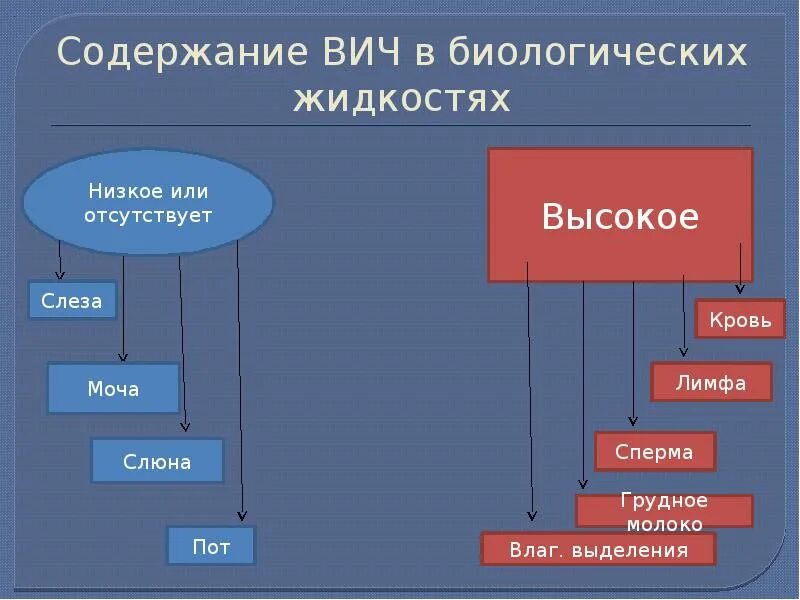 Содержание ВИЧ в биологических жидкостях

Низкое или отсутствует

Слеза

Моча

Слюна

Пот

Высокое

Кровь

Лимфа

Сперма

Грудное молоко

Влаг. выделения